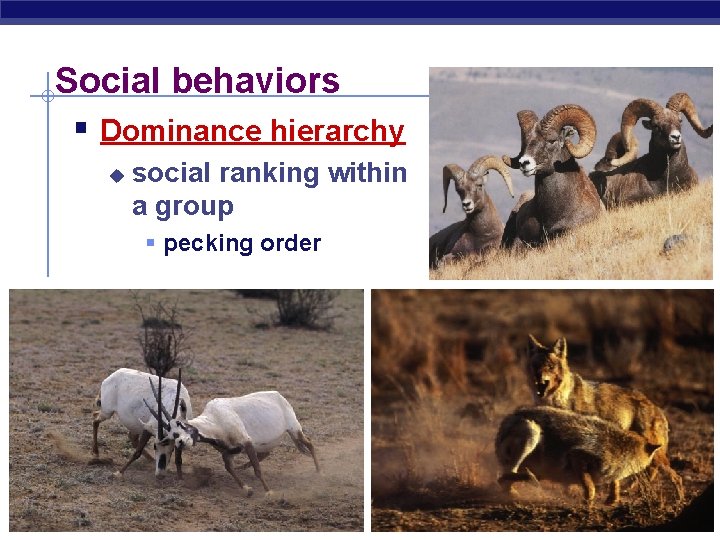 Social behaviors

Dominance hierarchy

social ranking within a group

pecking order